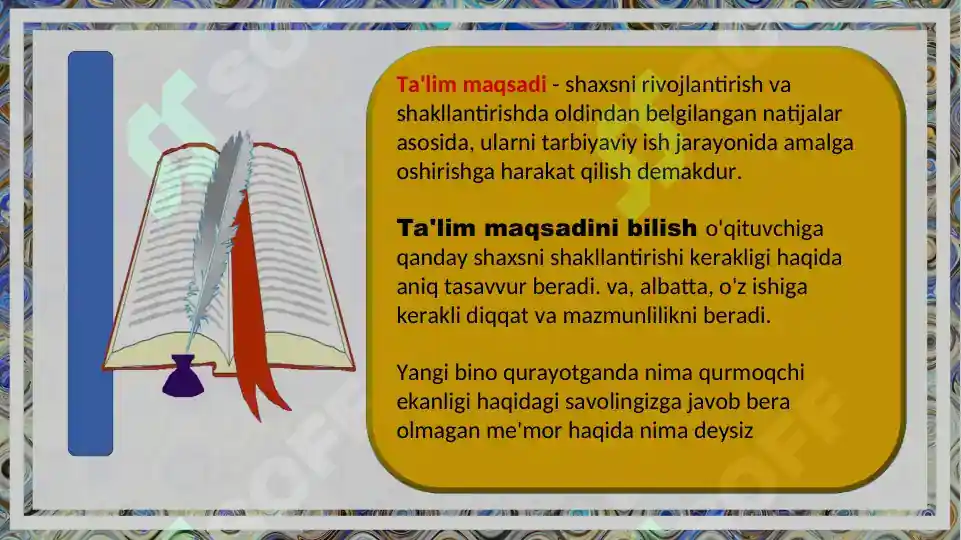 Ta'lim maqsadi - shaxsni rivojlantirish va shakllantirishda oldindan belgilangan natijalar asosida, ularni tarbiyaviy ish jarayonida amalga oshirishga harakat qilish demakdur.

Ta'lim maqsadini bilish o'qituvchiga qanday shaxsni shakllantirishi kerakligi haqida aniq tasavvur beradi. va, albatta, o'z ishiga kerakli diqqat va mazmunlilikni beradi.

Yangi bino qurayotganda nima qurmoqchi ekanligi haqidagi savolingizga javob bera olmagan me'mor haqida nima deysiz